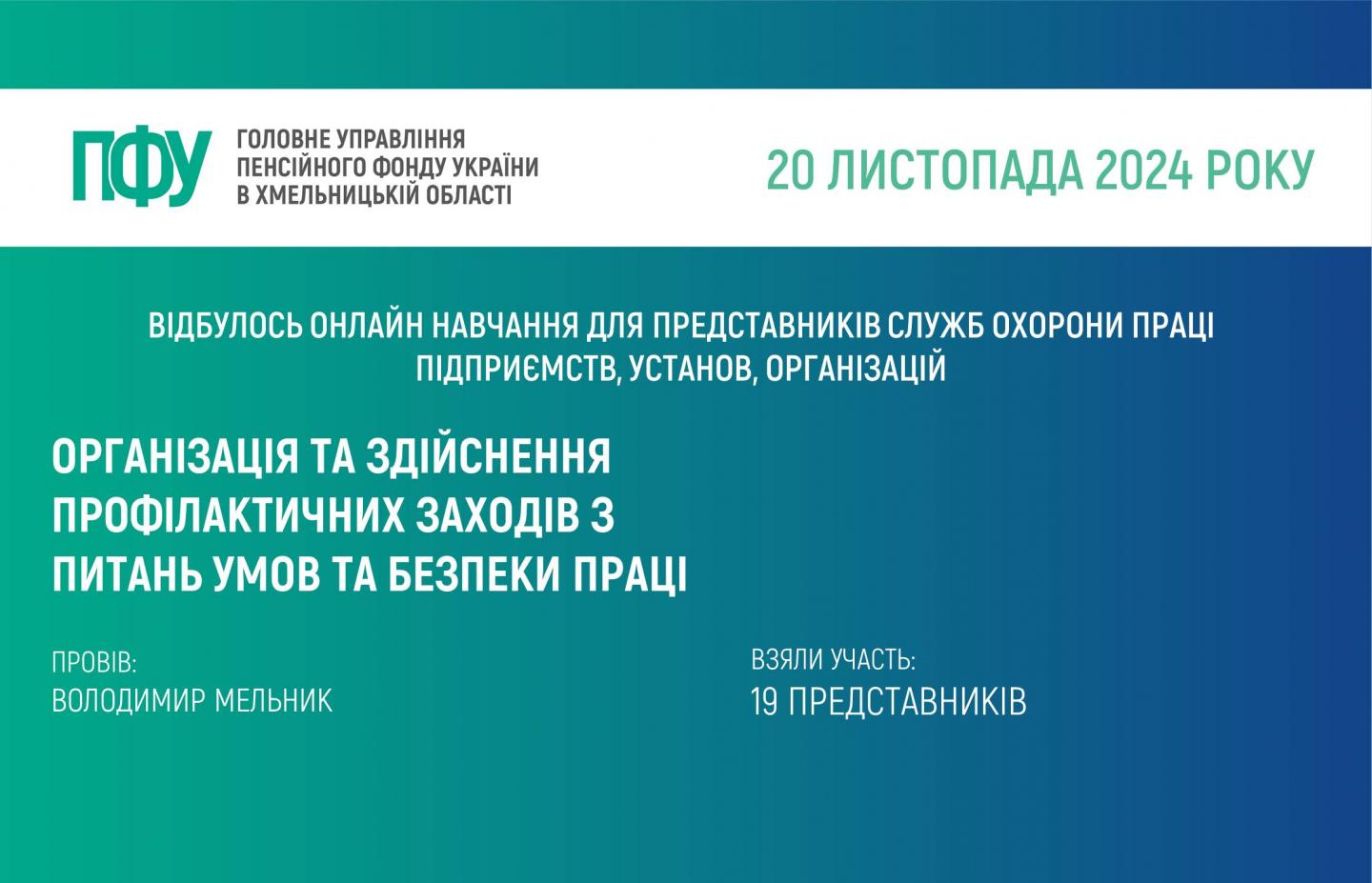 ПФУ ГОЛОВНЕ УПРАВЛІННЯ ПЕНСІЙНОГО ФОНДУ УКРАЇНИ В ХМЕЛЬНИЦЬКІЙ ОБЛАСТІ

20 ЛИСТОПАДА 2024 РОКУ

ВІДБУЛОСЬ ОНЛАЙН НАВЧАННЯ ДЛЯ ПРЕДСТАВНИКІВ СЛУЖБ ОХОРОНИ ПРАЦІ ПІДПРИЄМСТВ, УСТАНОВ, ОРГАНІЗАЦІЙ

ОРГАНІЗАЦІЯ ТА ЗДІЙСНЕННЯ ПРОФІЛАКТИЧНИХ ЗАХОДІВ З ПИТАНЬ УМОВ ТА БЕЗПЕКИ ПРАЦІ

ПРОВІВ:
ВОЛОДИМИР МЕЛЬНИК

ВЗЯЛИ УЧАСТЬ:
19 ПРЕДСТАВНИКІВ